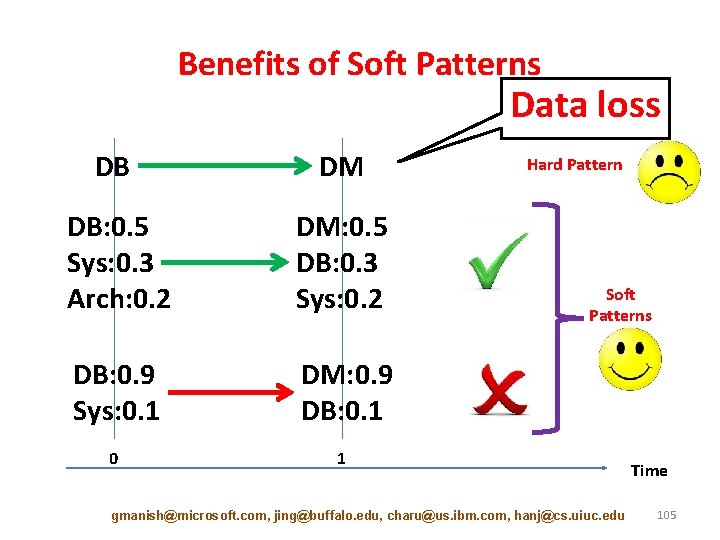 Benefits of Soft Patterns

Data loss

DB DM

Hard Pattern

DB:0.5
Sys:0.3
Arch:0.2

DM:0.5
DB:0.3
Sys:0.2

Soft Patterns

DB:0.9
Sys:0.1

DM:0.9
DB:0.1

0 1

Time

gmanish@microsoft.com, jing@buffalo.edu, charu@us.ibm.com, hanj@cs.uiuc.edu 105